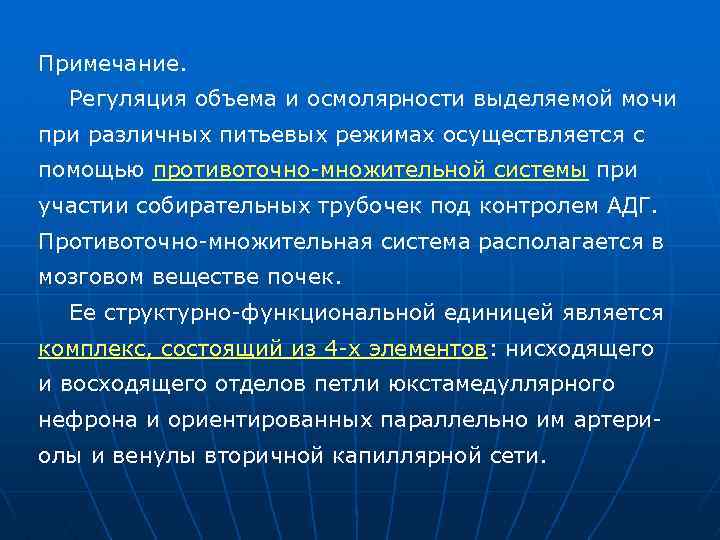 Примечание.

Регуляция объема и осмолярности выделяемой мочи при различных питьевых режимах осуществляется с помощью противоточно-множительной системы при участии собирательных трубочек под контролем АДГ. Противоточно-множительная система располагается в мозговом веществе почек.

Ее структурно-функциональной единицей является комплекс, состоящий из 4-х элементов: нисходящего и восходящего отделов петли юкстамедуллярного нефрона и ориентированных параллельно им артериолы и венулы вторичной капиллярной сети.